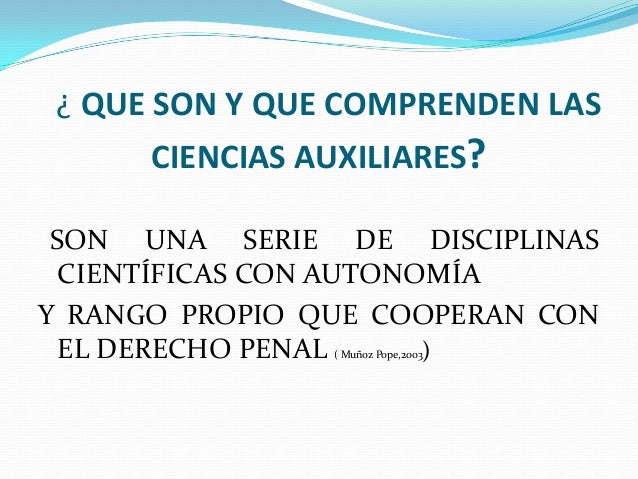 ¿ QUE SON Y QUE COMPRENDEN LAS CIENCIAS AUXILIARES?

SON UNA SERIE DE DISCIPLINAS CIENTÍFICAS CON AUTONOMÍA

Y RANGO PROPIO QUE COOPERAN CON EL DERECHO PENAL ( Muñoz Pope,2003)